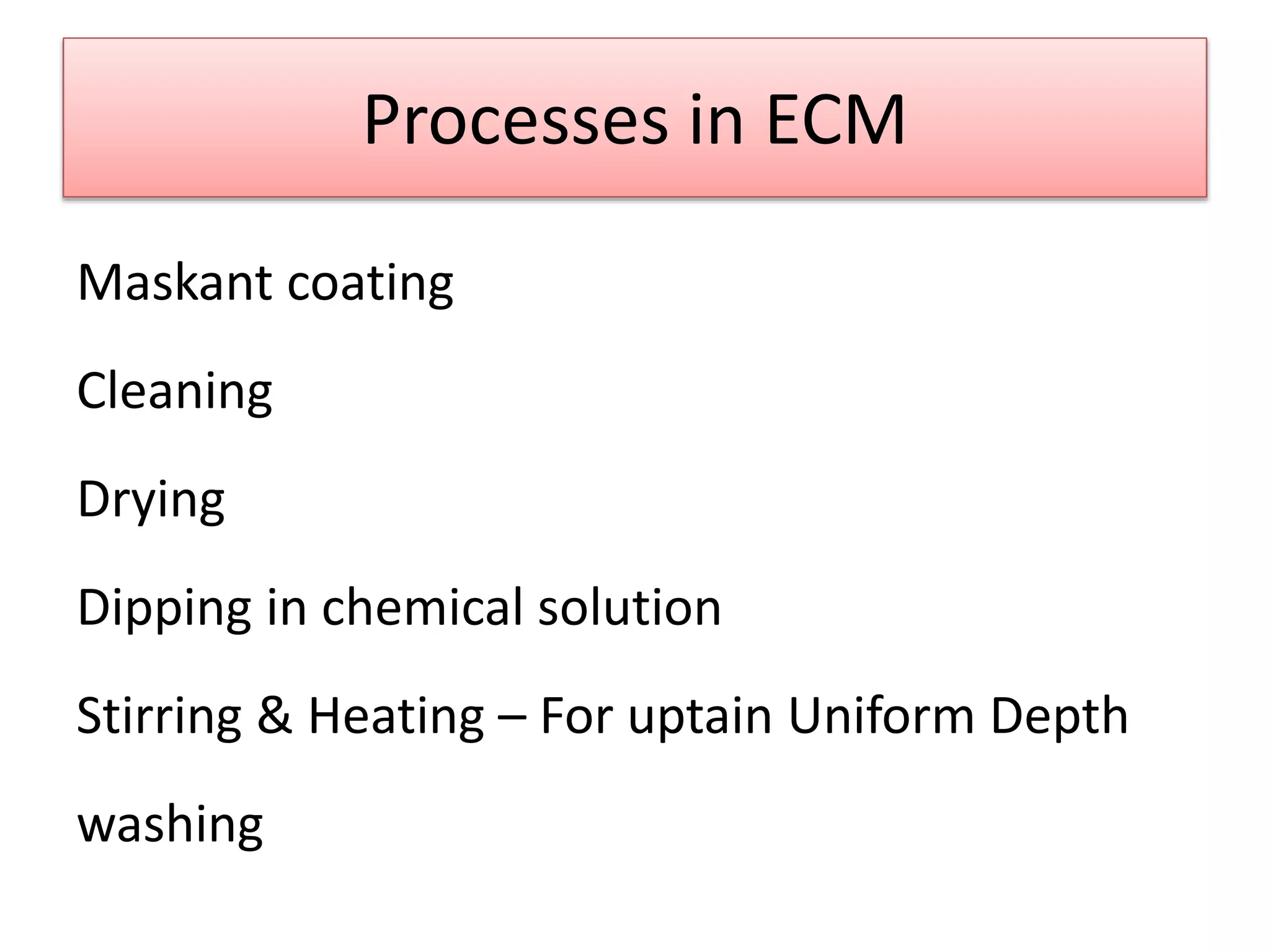 Processes in ECM

Maskant coating

Cleaning

Drying

Dipping in chemical solution

Stirring & Heating – For uptain Uniform Depth

washing